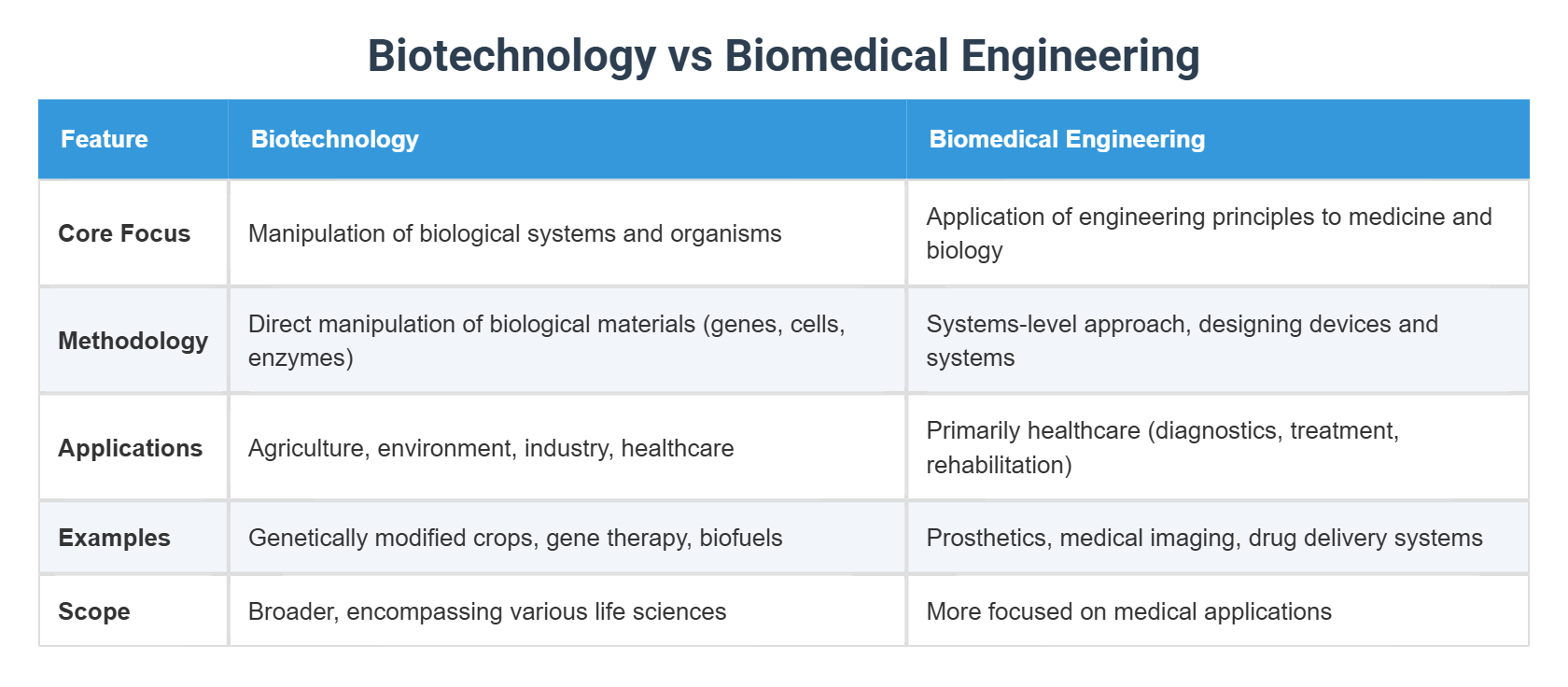 Biotechnology vs Biomedical Engineering

| Feature | Biotechnology | Biomedical Engineering |
|---|---|---|
| Core Focus | Manipulation of biological systems and organisms | Application of engineering principles to medicine and biology |
| Methodology | Direct manipulation of biological materials (genes, cells, enzymes) | Systems-level approach, designing devices and systems |
| Applications | Agriculture, environment, industry, healthcare | Primarily healthcare (diagnostics, treatment, rehabilitation) |
| Examples | Genetically modified crops, gene therapy, biofuels | Prosthetics, medical imaging, drug delivery systems |
| Scope | Broader, encompassing various life sciences | More focused on medical applications |